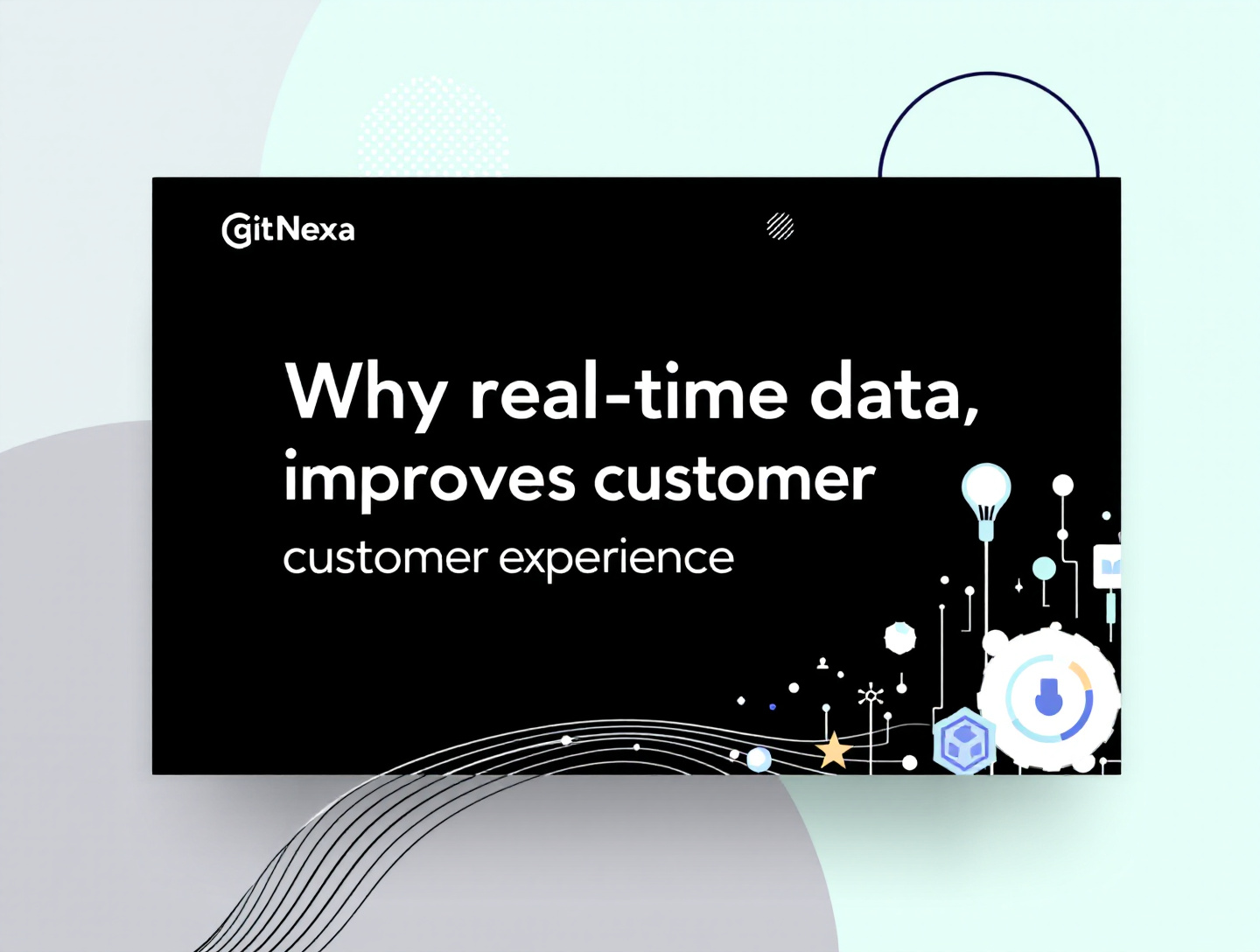 GitNexa

Why real-time data, improves customer

customer experience